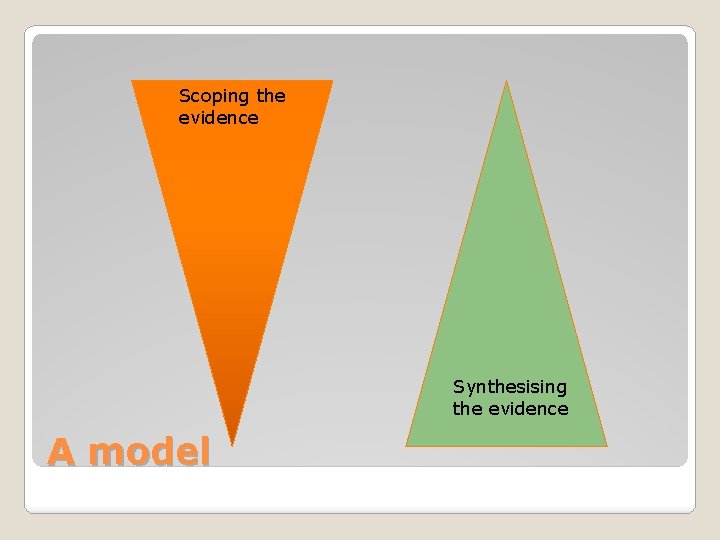 Scoping the evidence

Synthesising the evidence

A model